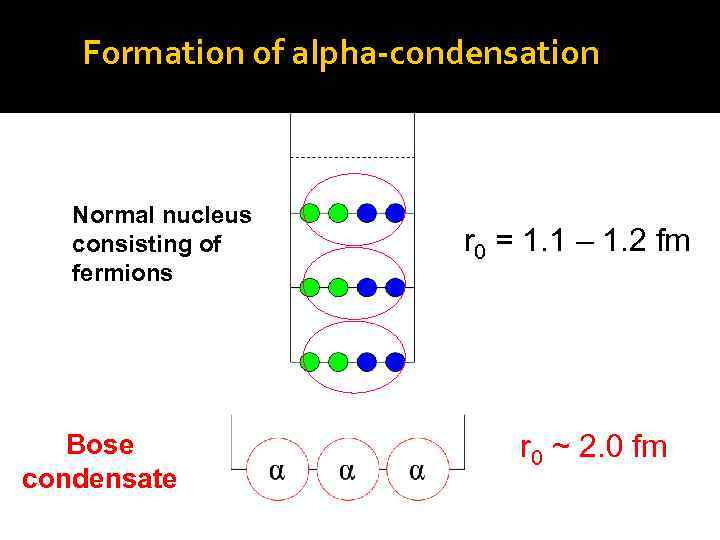 Formation of alpha-condensation

Normal nucleus consisting of fermions

$r_0$ = 1.1 – 1.2 fm

Bose condensate

α α α

$r_0$ ~ 2.0 fm